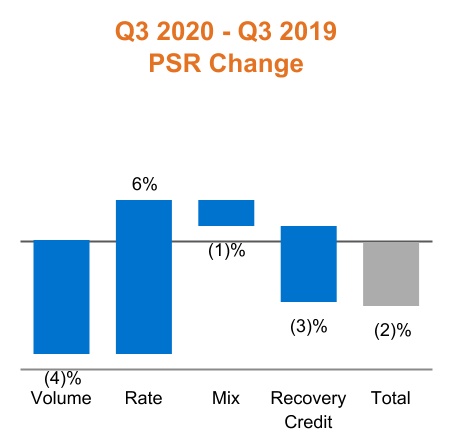 Q3 2020 - Q3 2019
PSR Change

6%

(1)%

(3)%

(2)%

(4)%

Volume

Rate

Mix

Recovery Credit

Total